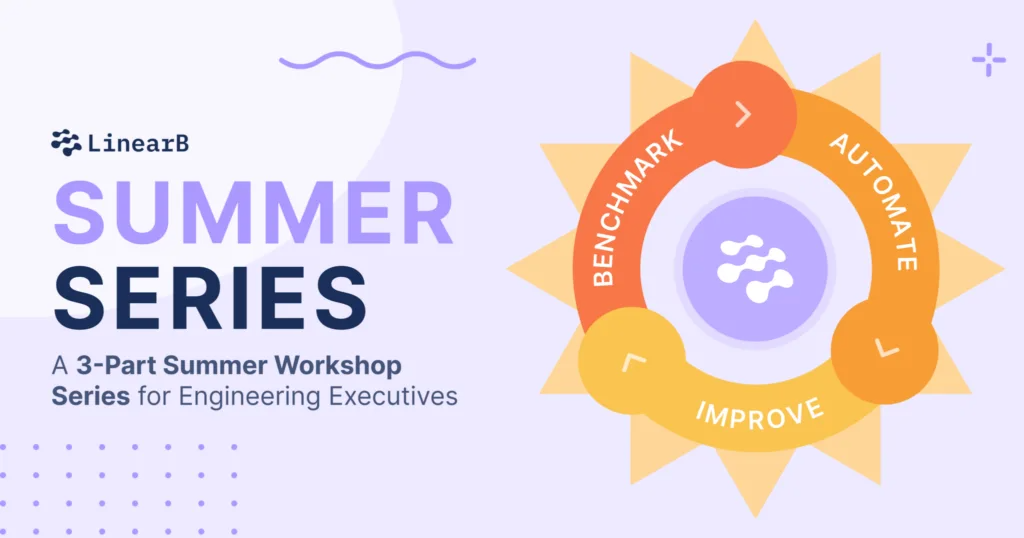 LinearB

SUMMER SERIES

A 3-Part Summer Workshop Series for Engineering Executives

BENCHMARK

AUTOMATE

IMPROVE